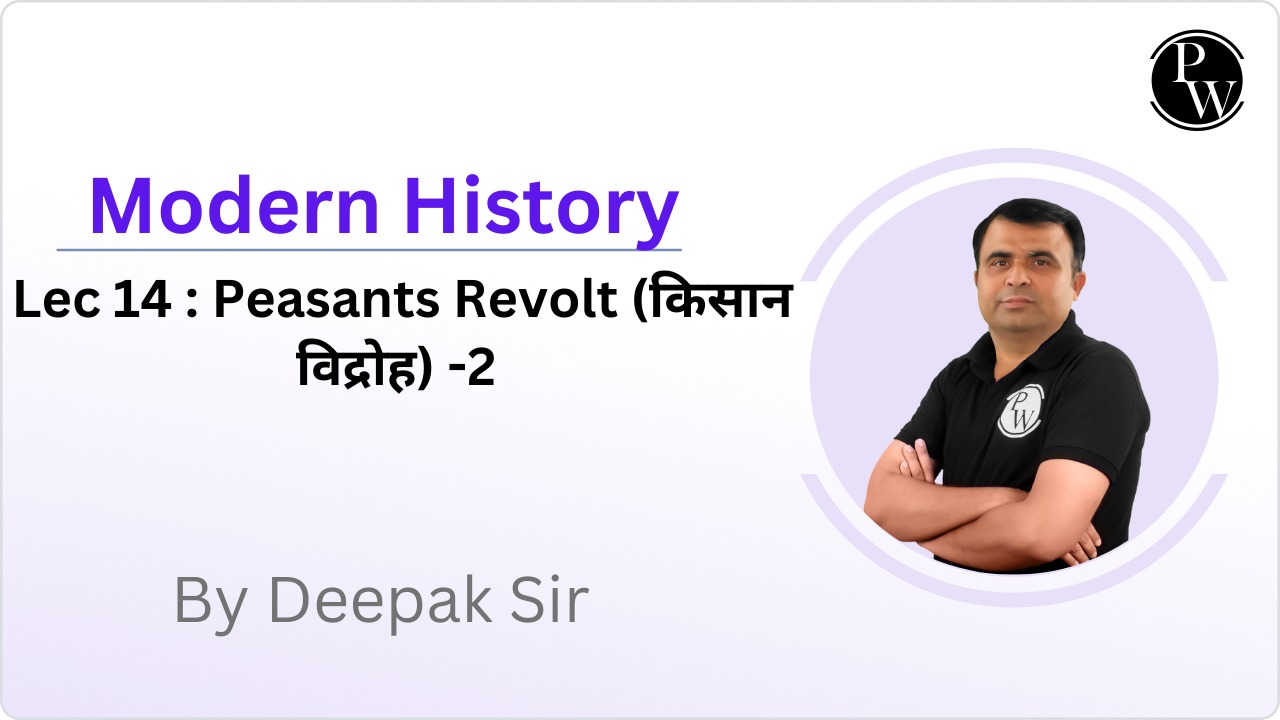 PW

Modern History

Lec 14 : Peasants Revolt (किसान विद्रोह) -2

PW

By Deepak Sir